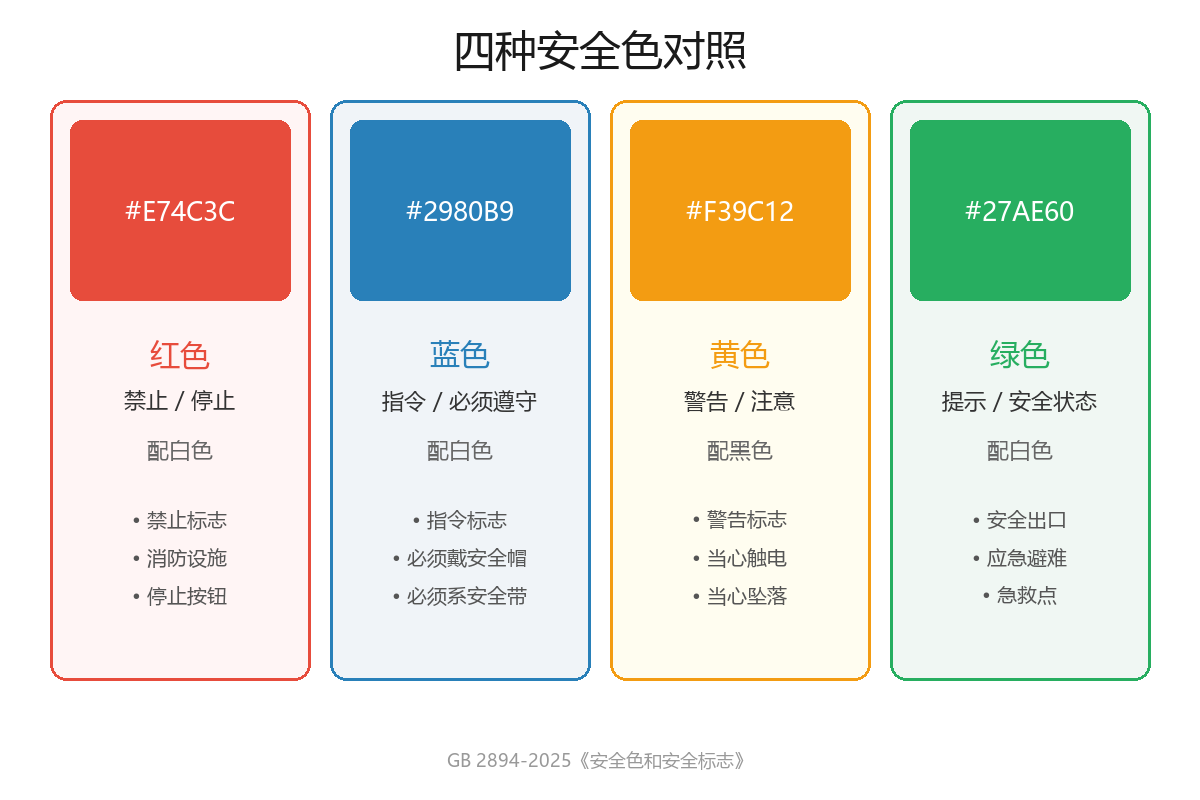 四种安全色对照

#E74C3C

红色

禁止 / 停止

配白色

• 禁止标志
• 消防设施
• 停止按钮

#2980B9

蓝色

指令 / 必须遵守

配白色

• 指令标志
• 必须戴安全帽
• 必须系安全带

#F39C12

黄色

警告 / 注意

配黑色

• 警告标志
• 当心触电
• 当心坠落

#27AE60

绿色

提示 / 安全状态

配白色

• 安全出口
• 应急避难
• 急救点

GB 2894-2025《安全色和安全标志》